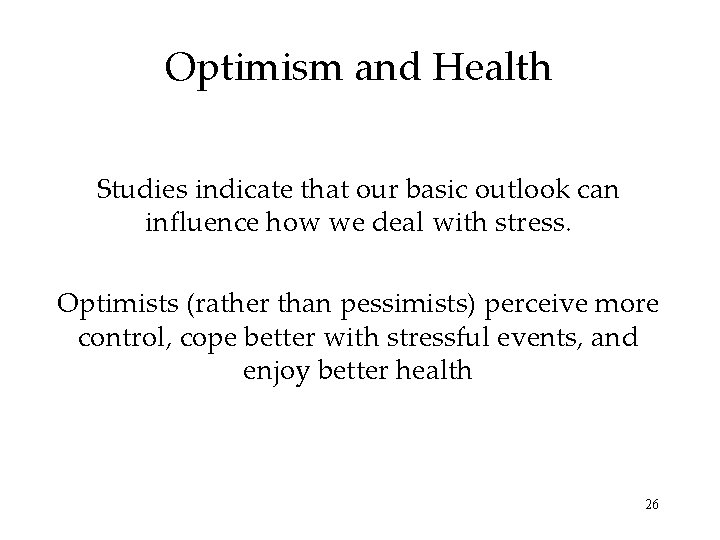 Optimism and Health

Studies indicate that our basic outlook can influence how we deal with stress.

Optimists (rather than pessimists) perceive more control, cope better with stressful events, and enjoy better health

26